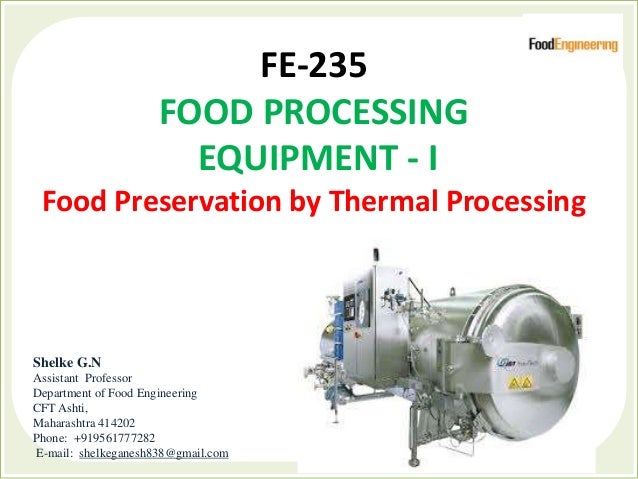 FoodEngineering

FE-235
FOOD PROCESSING EQUIPMENT - I
Food Preservation by Thermal Processing

Shelke G.N
Assistant Professor
Department of Food Engineering
CFT Ashti,
Maharashtra 414202
Phone: +919561777282
E-mail: shelkeganesh838@gmail.com